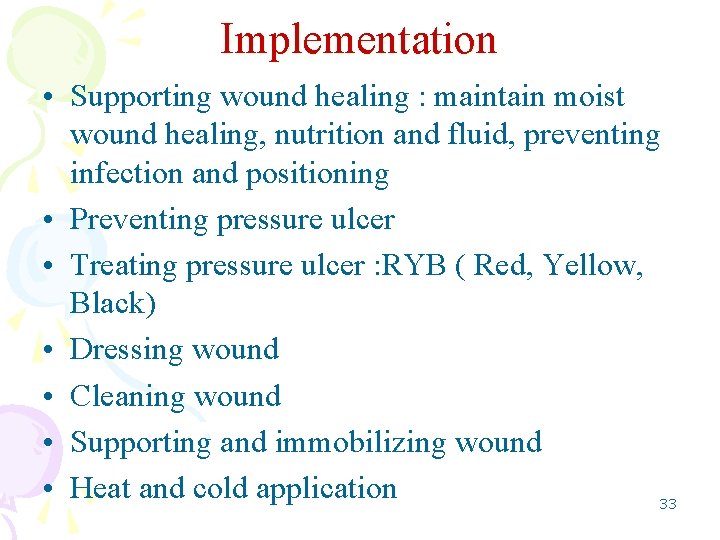 Implementation

• Supporting wound healing : maintain moist wound healing, nutrition and fluid, preventing infection and positioning
• Preventing pressure ulcer
• Treating pressure ulcer :RYB ( Red, Yellow, Black)
• Dressing wound
• Cleaning wound
• Supporting and immobilizing wound
• Heat and cold application

33